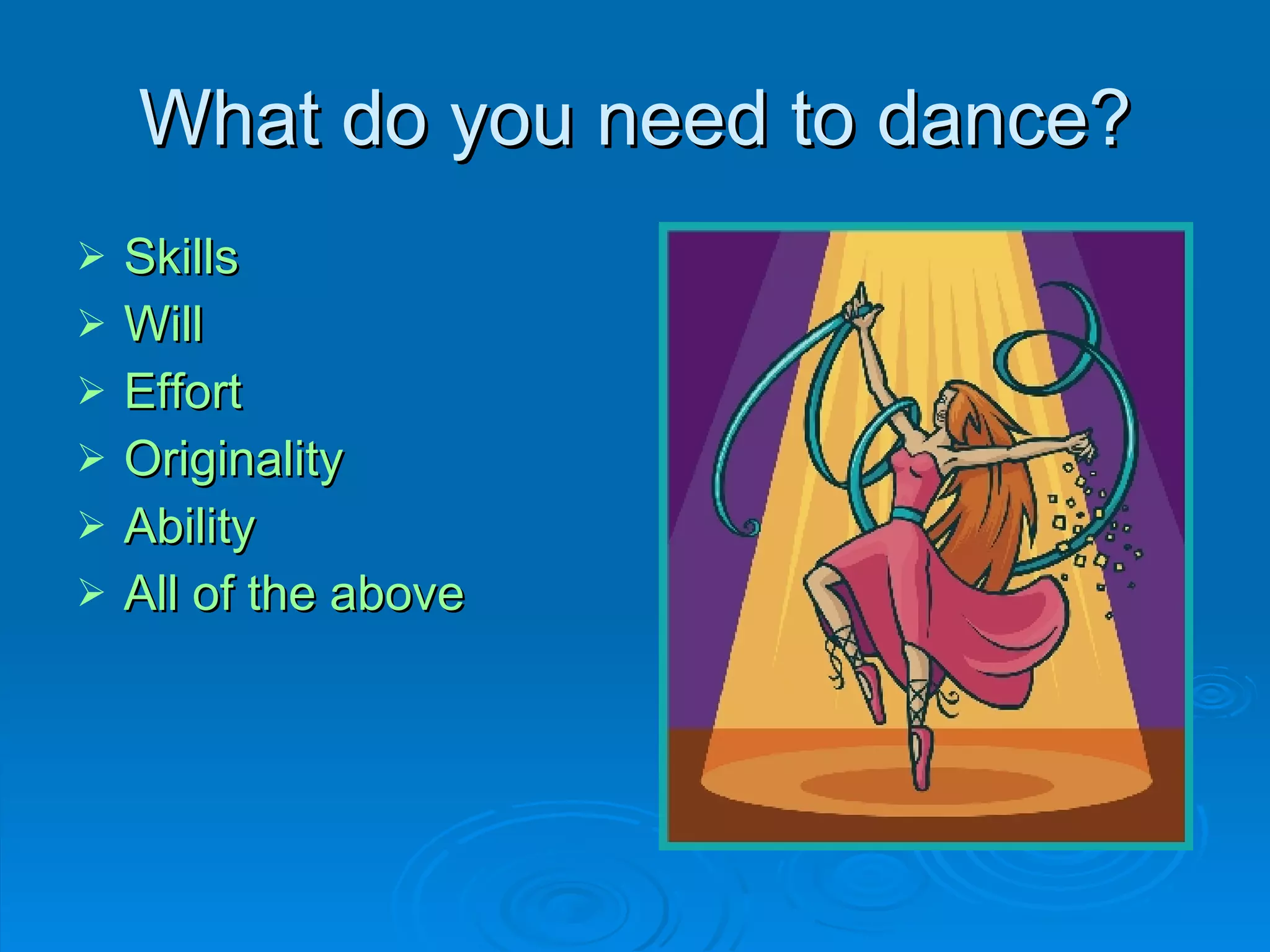 What do you need to dance?

➢ Skills
➢ Will
➢ Effort
➢ Originality
➢ Ability
➢ All of the above